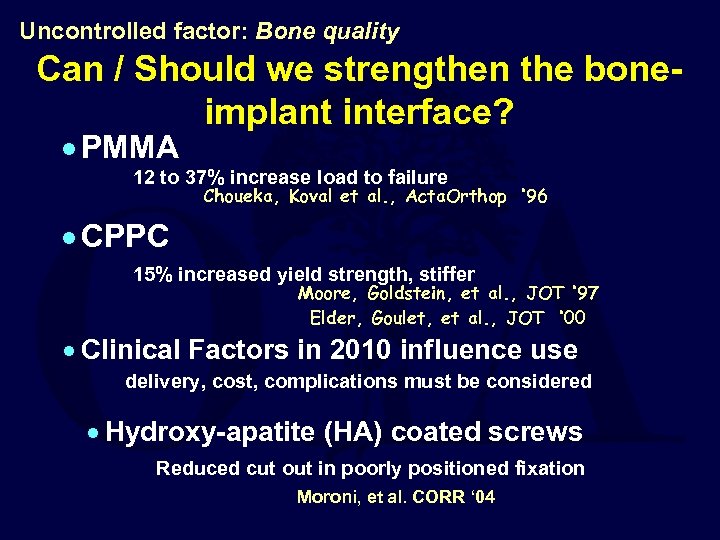 Uncontrolled factor: Bone quality

Can / Should we strengthen the bone-implant interface?

• PMMA

12 to 37% increase load to failure
Choueka, Koval et al., ActaOrthop '96

• CPPC

15% increased yield strength, stiffer
Moore, Goldstein, et al., JOT '97
Elder, Goulet, et al., JOT '00

• Clinical Factors in 2010 influence use

delivery, cost, complications must be considered

• Hydroxy-apatite (HA) coated screws

Reduced cut out in poorly positioned fixation
Moroni, et al. CORR '04